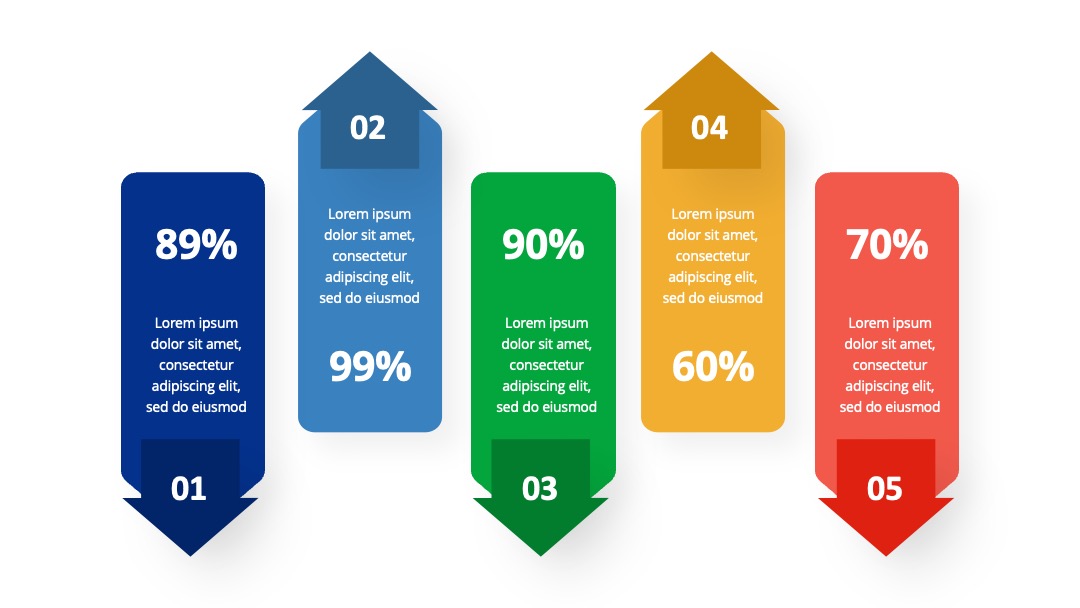 89%

Lorem ipsum dolor sit amet, consectetur adipiscing elit, sed do eiusmod

01

02

Lorem ipsum dolor sit amet, consectetur adipiscing elit, sed do eiusmod

99%

90%

Lorem ipsum dolor sit amet, consectetur adipiscing elit, sed do eiusmod

03

04

Lorem ipsum dolor sit amet, consectetur adipiscing elit, sed do eiusmod

60%

70%

Lorem ipsum dolor sit amet, consectetur adipiscing elit, sed do eiusmod

05